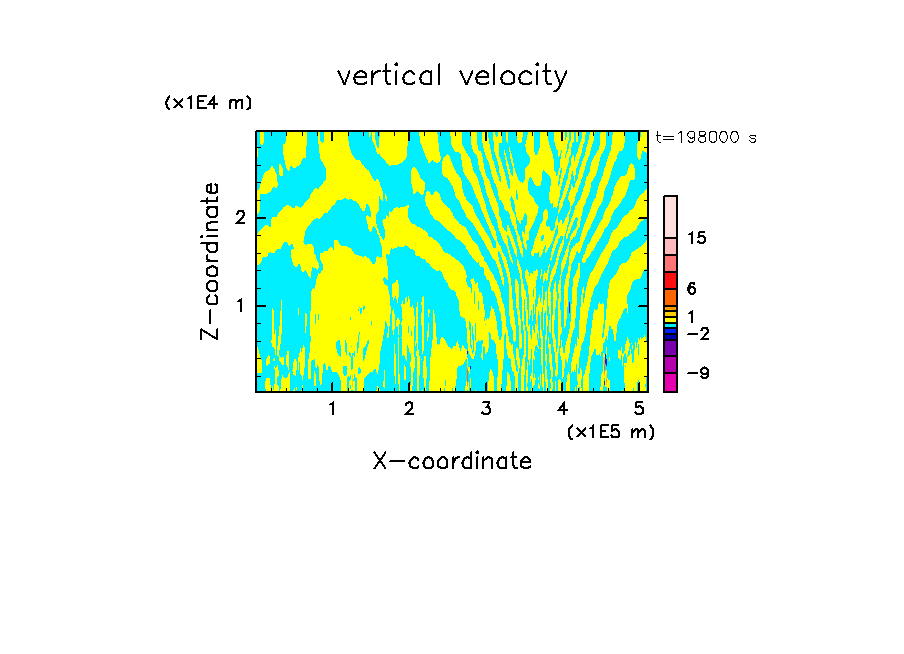 vertical velocity

(x1E4 m)

t=198000 s

Z-coordinate

2

1

15

6

1

−2

−9

1 2 3 4 5

(x1E5 m)

X-coordinate